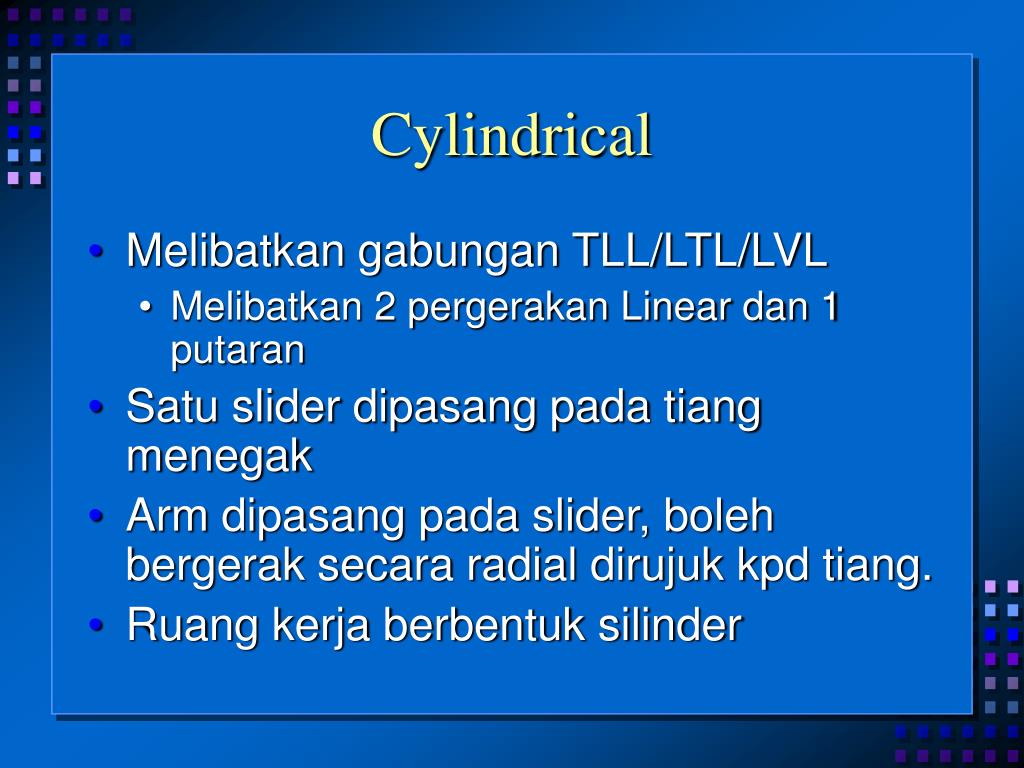 Cylindrical

• Melibatkan gabungan TLL/LTL/LVL
  • Melibatkan 2 pergerakan Linear dan 1 putaran
• Satu slider dipasang pada tiang menegak
• Arm dipasang pada slider, boleh bergerak secara radial dirujuk kpd tiang.
• Ruang kerja berbentuk silinder